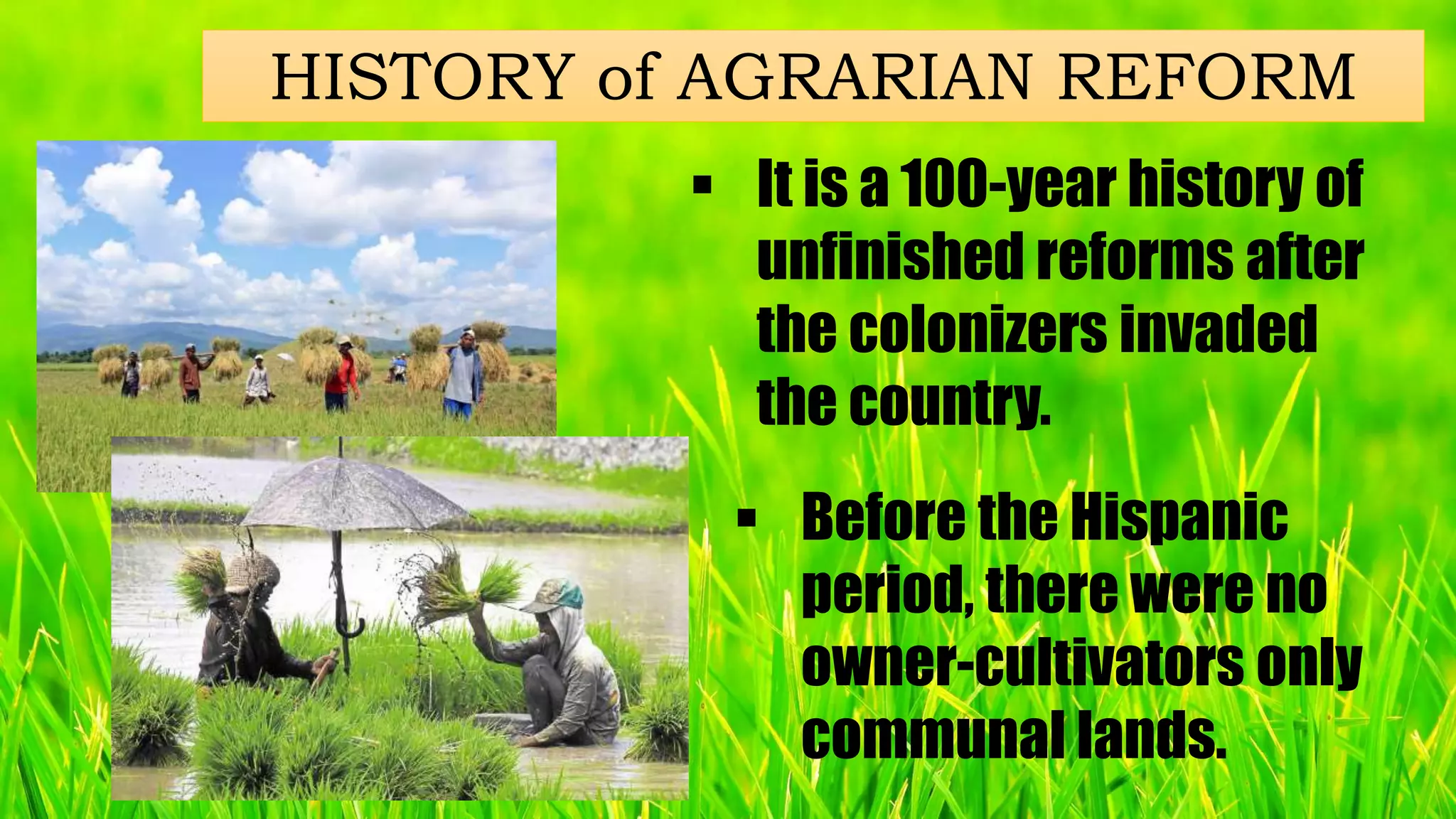 HISTORY of AGRARIAN REFORM

▪ It is a 100-year history of unfinished reforms after the colonizers invaded the country.

▪ Before the Hispanic period, there were no owner-cultivators only communal lands.